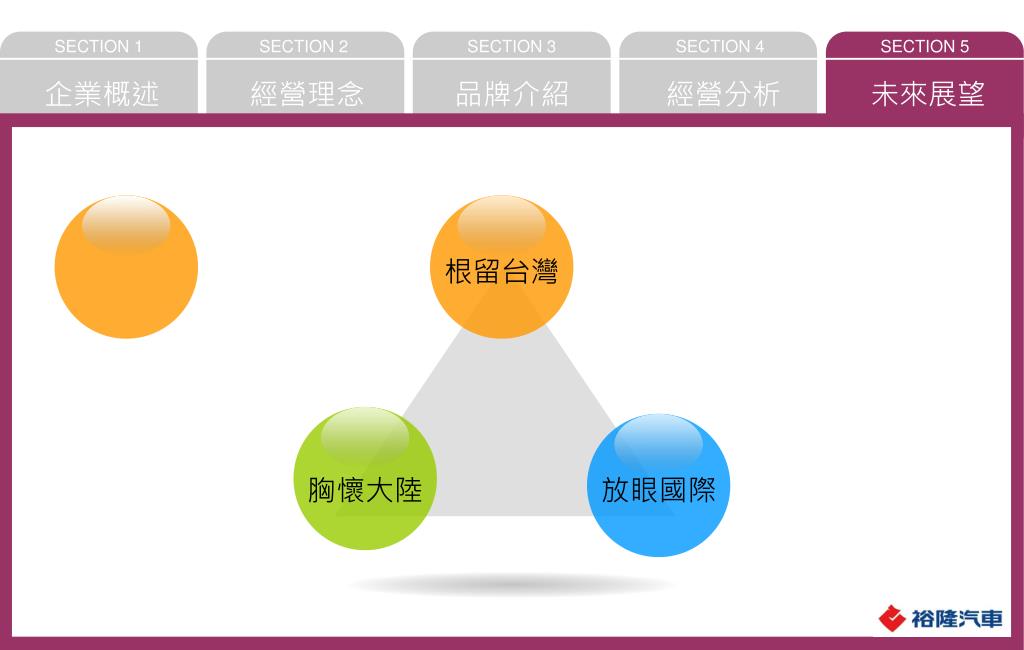 SECTION 1
企業概述

SECTION 2
經營理念

SECTION 3
品牌介紹

SECTION 4
經營分析

SECTION 5
未來展望

根留台灣

胸懷大陸

放眼國際

裕隆汽車